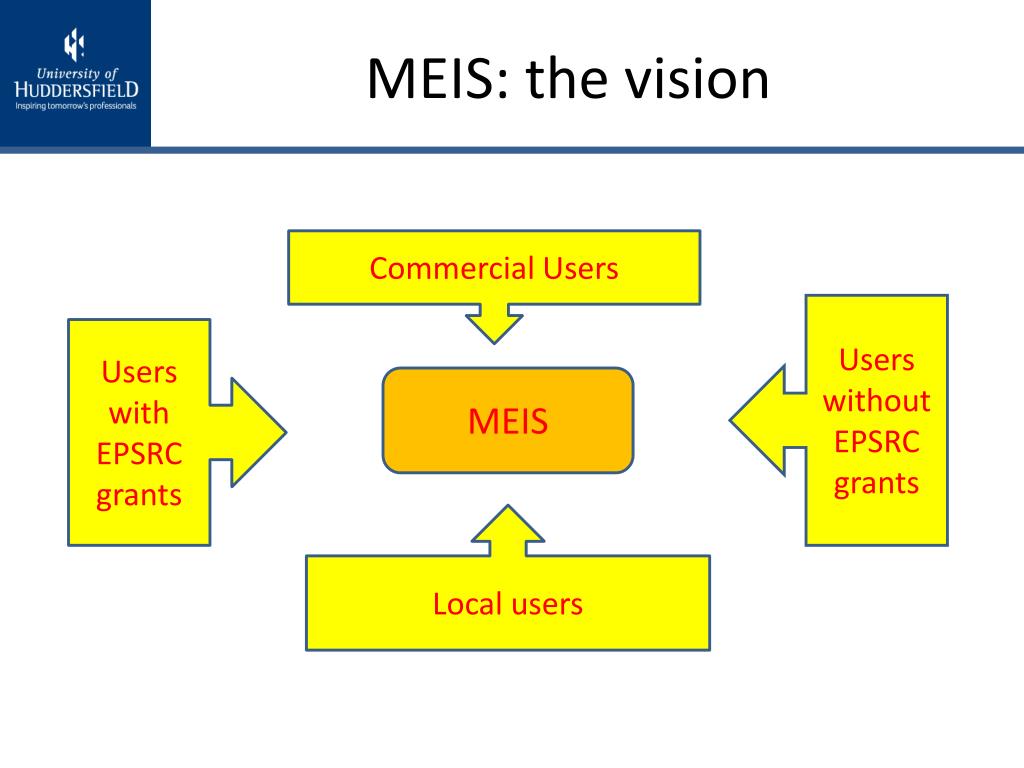 University of
HUDDERSFIELD
Inspiring tomorrow's professionals

MEIS: the vision

Commercial Users

Users with EPSRC grants

MEIS

Users without EPSRC grants

Local users